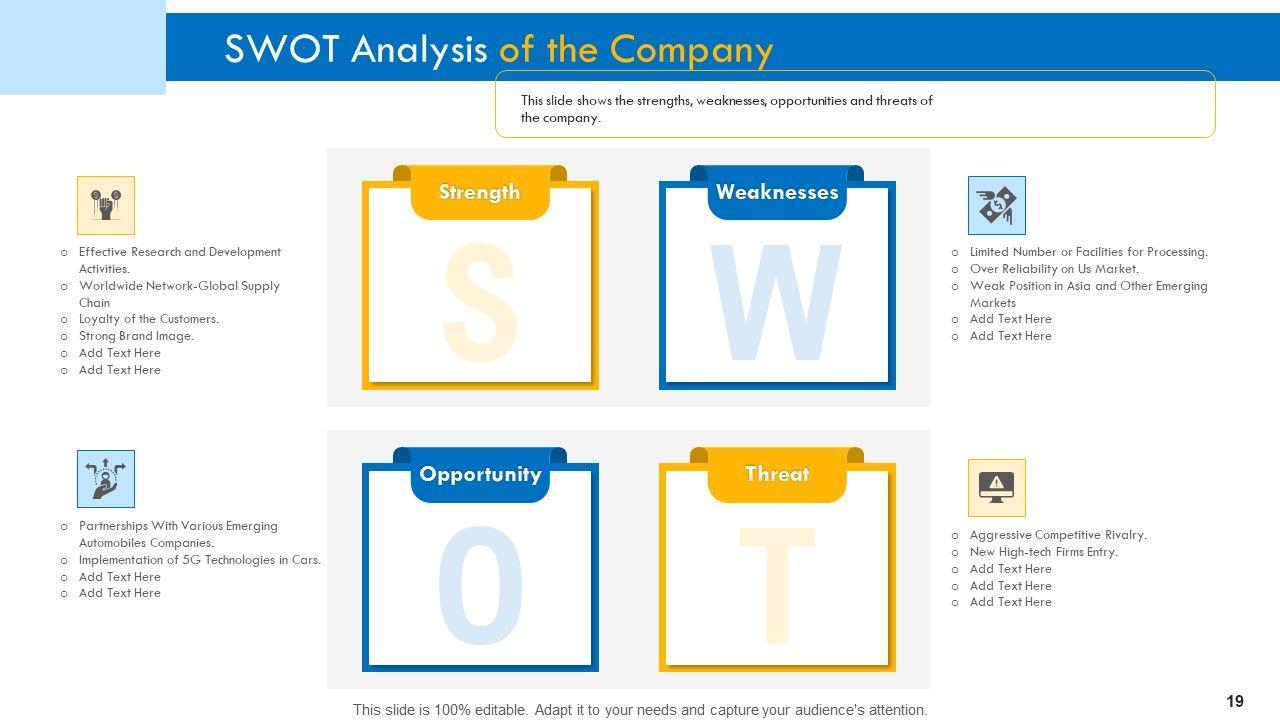 SWOT Analysis of the Company

This slide shows the strengths, weaknesses, opportunities and threats of the company.

o Effective Research and Development Activities.
o Worldwide Network-Global Supply Chain
o Loyalty of the Customers.
o Strong Brand Image.
o Add Text Here
o Add Text Here

Strength
S

Weaknesses
W

o Limited Number or Facilities for Processing.
o Over Reliability on Us Market.
o Weak Position in Asia and Other Emerging Markets
o Add Text Here
o Add Text Here

o Partnerships With Various Emerging Automobiles Companies.
o Implementation of 5G Technologies in Cars.
o Add Text Here
o Add Text Here

Opportunity
O

Threat
T

o Aggressive Competitive Rivalry.
o New High-tech Firms Entry.
o Add Text Here
o Add Text Here
o Add Text Here

This slide is 100% editable. Adapt it to your needs and capture your audience's attention.

19